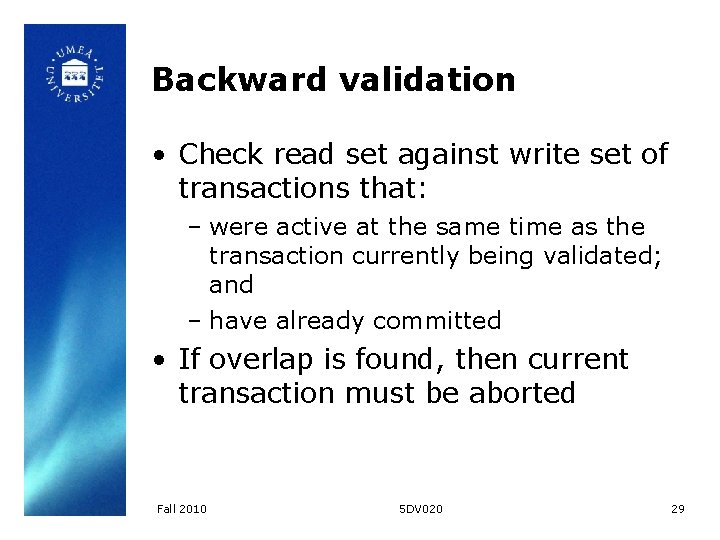 UMEÅ UNIVERSITET

Backward validation

• Check read set against write set of transactions that:
– were active at the same time as the transaction currently being validated; and
– have already committed
• If overlap is found, then current transaction must be aborted

Fall 2010

5DV020

29